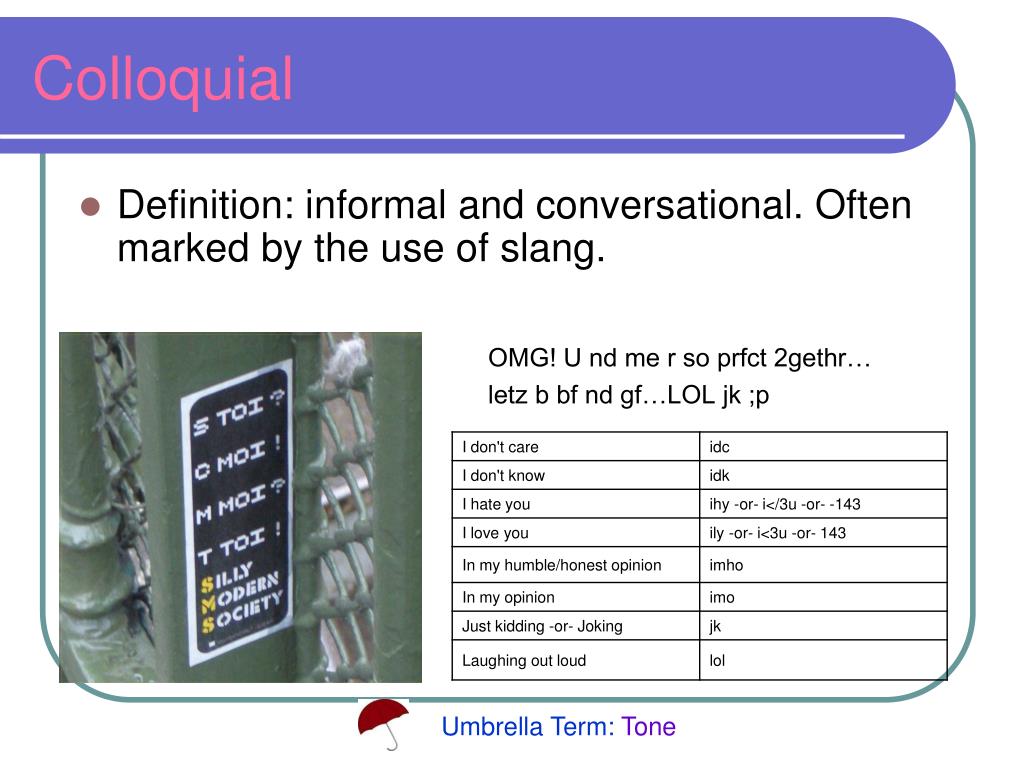 Colloquial

Definition: informal and conversational. Often marked by the use of slang.

S TOI ?
C MOI !
M MOI ?
T TOI !
SILLY
MODERN
SOCIETY

OMG! U nd me r so prfct 2gethr…
letz b bf nd gf…LOL jk ;p

| I don't care | idc |
|---|---|
| I don't know | idk |
| I hate you | ihy -or- i</3u -or- -143 |
| I love you | ily -or- i<3u -or- 143 |
| In my humble/honest opinion | imho |
| In my opinion | imo |
| Just kidding -or- Joking | jk |
| Laughing out loud | lol |

Umbrella Term: Tone